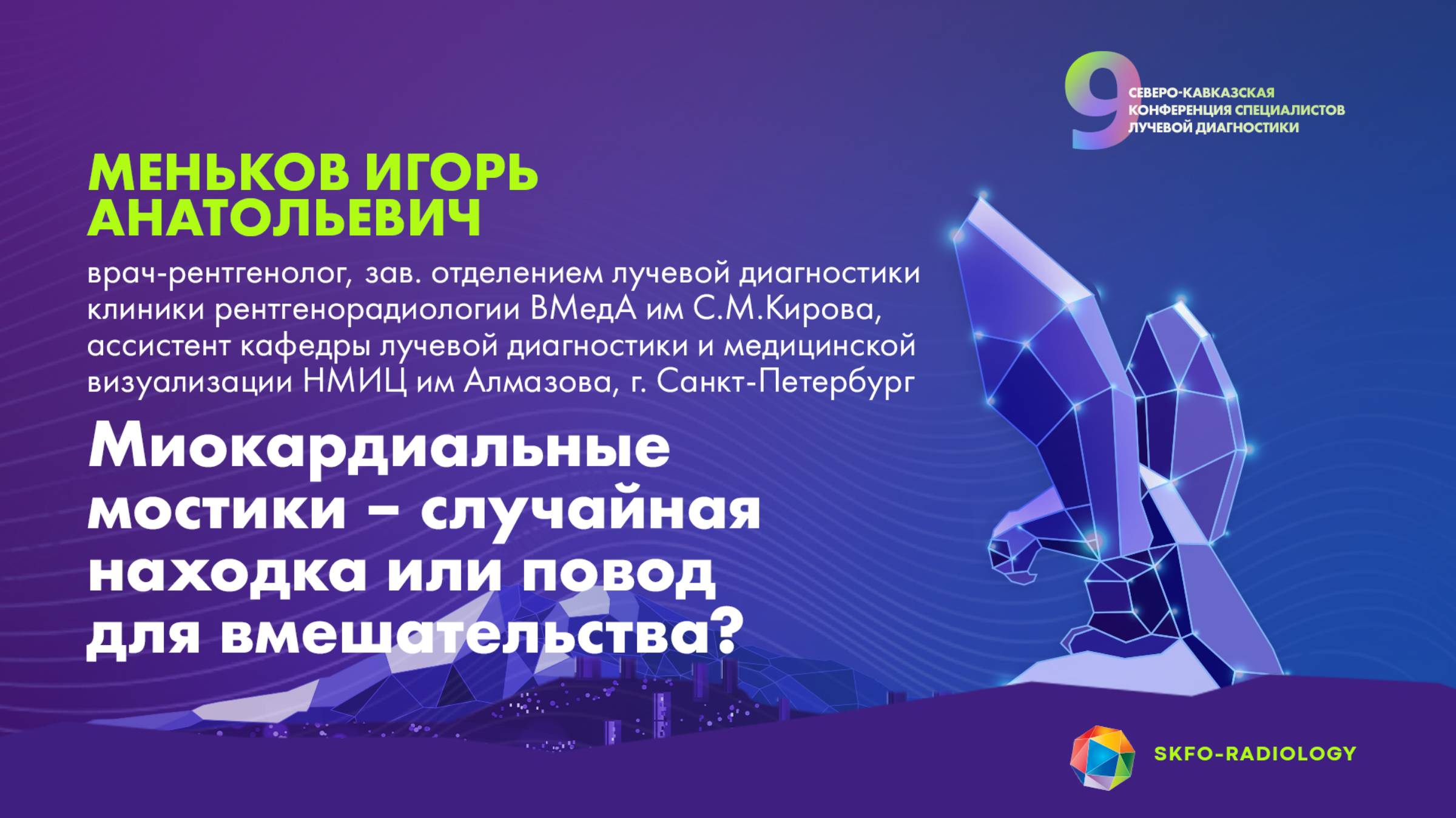 9 СЕВЕРО-КАВКАЗСКАЯ КОНФЕРЕНЦИЯ СПЕЦИАЛИСТОВ ЛУЧЕВОЙ ДИАГНОСТИКИ

МЕНЬКОВ ИГОРЬ АНАТОЛЬЕВИЧ

врач-рентгенолог, зав. отделением лучевой диагностики клиники рентгенорадиологии ВМедА им С.М.Кирова, ассистент кафедры лучевой диагностики и медицинской визуализации НМИЦ им Алмазова, г. Санкт-Петербург

Миокардиальные мостики – случайная находка или повод для вмешательства?

SKFO-RADIOLOGY